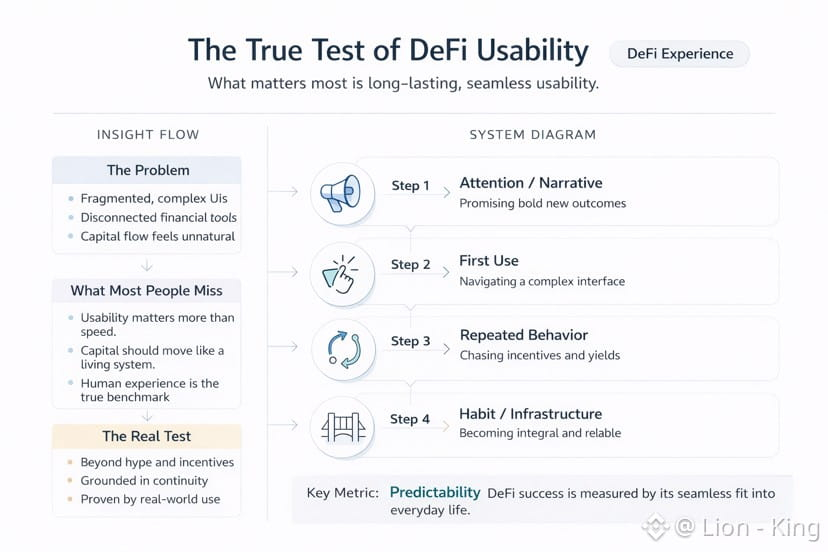 The True Test of DeFi Usability

DeFi Experience

What matters most is long-lasting, seamless usability.

INSIGHT FLOW

The Problem

- Fragmented, complex UIs
- Disconnected financial tools
- Capital flow feels unnatural

What Most People Miss

- Usability matters more than speed.
- Capital should move like a living system.
- Human experience is the true benchmark

The Real Test

- Beyond hype and incentives
- Grounded in continuity
- Proven by real-world use

SYSTEM DIAGRAM

Step 1 Attention / Narrative
Promising bold new outcomes

Step 2 First Use
Navigating a complex interface

Step 3 Repeated Behavior
Chasing incentives and yields

Step 4 Habit / Infrastructure
Becoming integral and relable

Key Metric: Predictability DeFi success is measured by its seamless fit into everyday life.

@ Lion - King